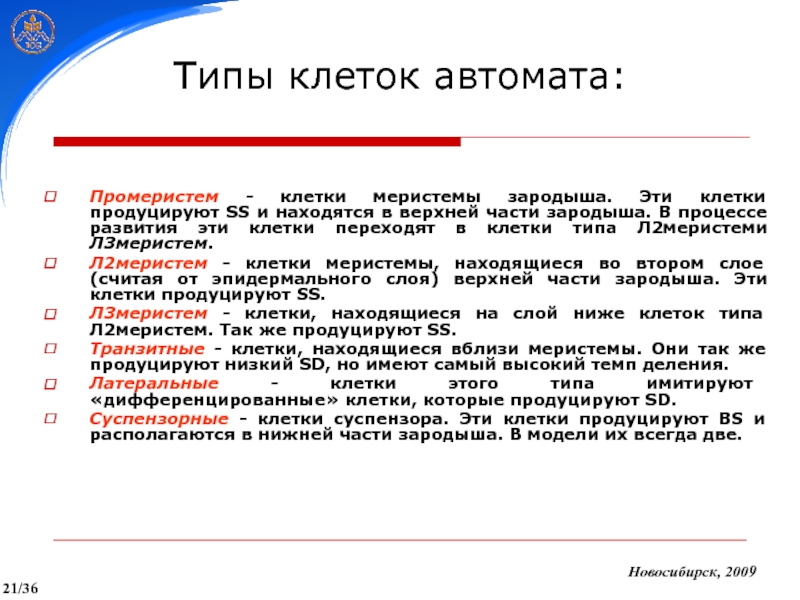 Типы клеток автомата:

Промеристем - клетки меристемы зародыша. Эти клетки продуцируют SS и находятся в верхней части зародыша. В процессе развития эти клетки переходят в клетки типа Л2меристеми Л3меристем.

Л2меристем - клетки меристемы, находящиеся во втором слое (считая от эпидермального слоя) верхней части зародыша. Эти клетки продуцируют SS.

Л3меристем - клетки, находящиеся на слой ниже клеток типа Л2меристем. Так же продуцируют SS.

Транзитные - клетки, находящиеся вблизи меристемы. Они так же продуцируют низкий SD, но имеют самый высокий темп деления.

Латеральные - клетки этого типа имитируют «дифференцированные» клетки, которые продуцируют SD.

Суспензорные - клетки суспензора. Эти клетки продуцируют BS и располагаются в нижней части зародыша. В модели их всегда две.

Новосибирск, 2009

21/36